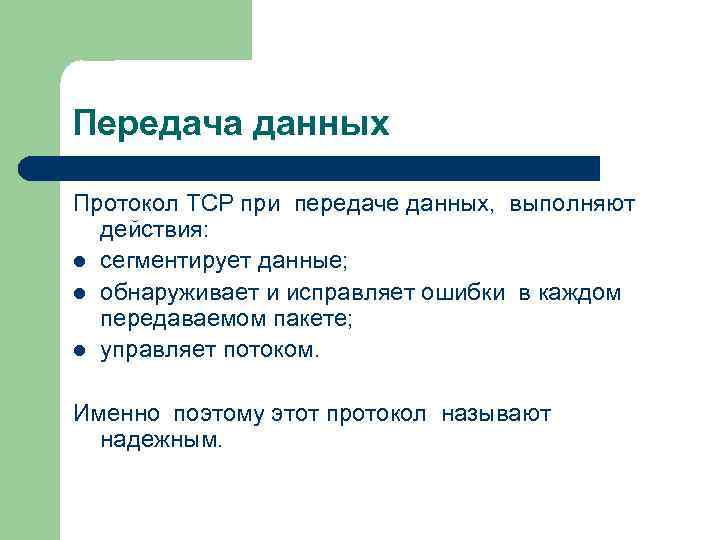 Передача данных

Протокол TCP при передаче данных, выполняют действия:

- сегментирует данные;
- обнаруживает и исправляет ошибки в каждом передаваемом пакете;
- управляет потоком.

Именно поэтому этот протокол называют надежным.